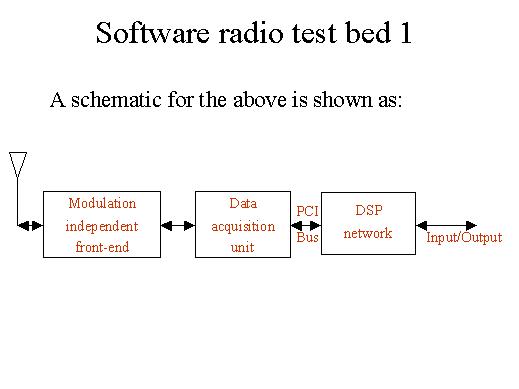 Software radio test bed 1

A schematic for the above is shown as:

Modulation independent front-end

Data acquisition unit

PCI Bus

DSP network

Input/Output